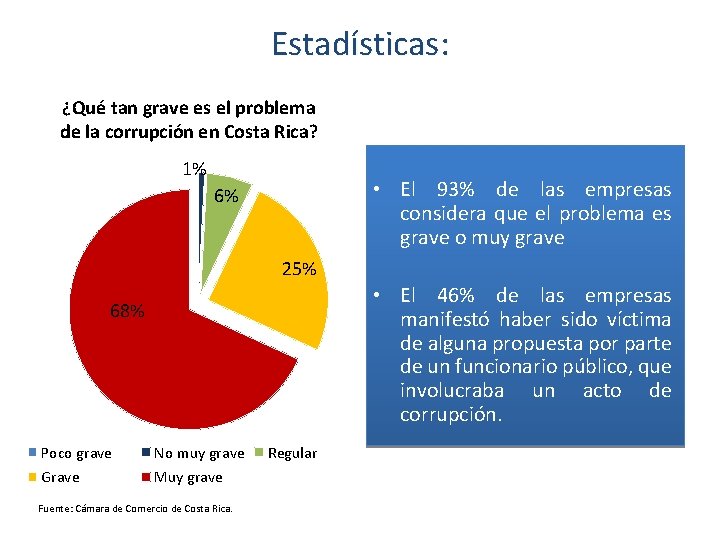 Estadísticas:

¿Qué tan grave es el problema de la corrupción en Costa Rica?

1%
6%
25%
68%

Poco grave
No muy grave
Regular
Grave
Muy grave

Fuente: Cámara de Comercio de Costa Rica.

• El 93% de las empresas considera que el problema es grave o muy grave

• El 46% de las empresas manifestó haber sido víctima de alguna propuesta por parte de un funcionario público, que involucraba un acto de corrupción.